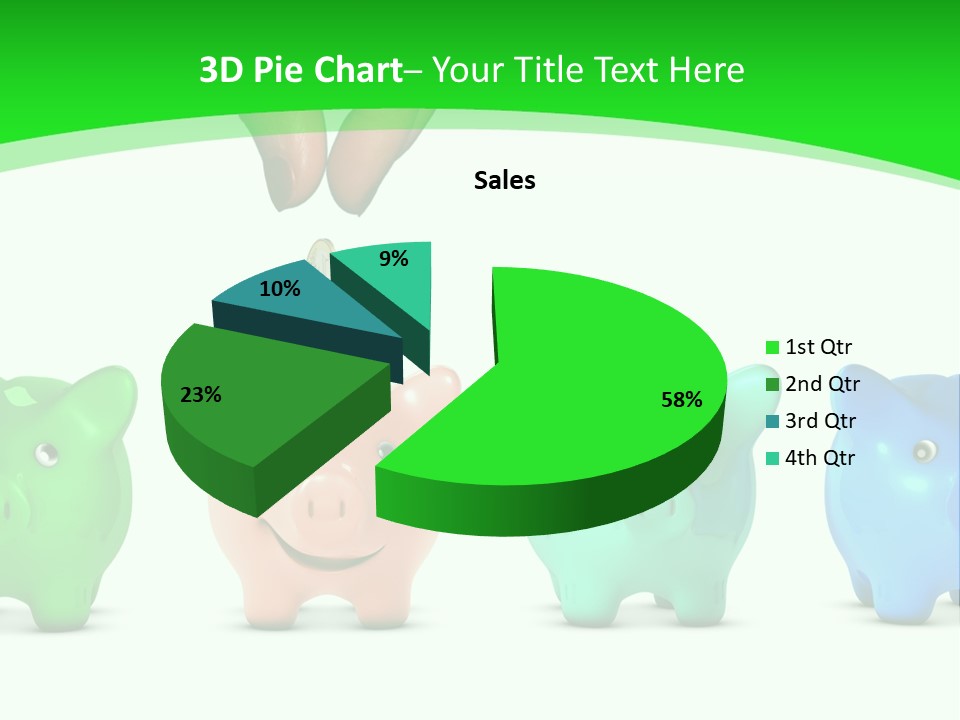 3D Pie Chart– Your Title Text Here

Sales

9%
10%
23%
58%

1st Qtr
2nd Qtr
3rd Qtr
4th Qtr